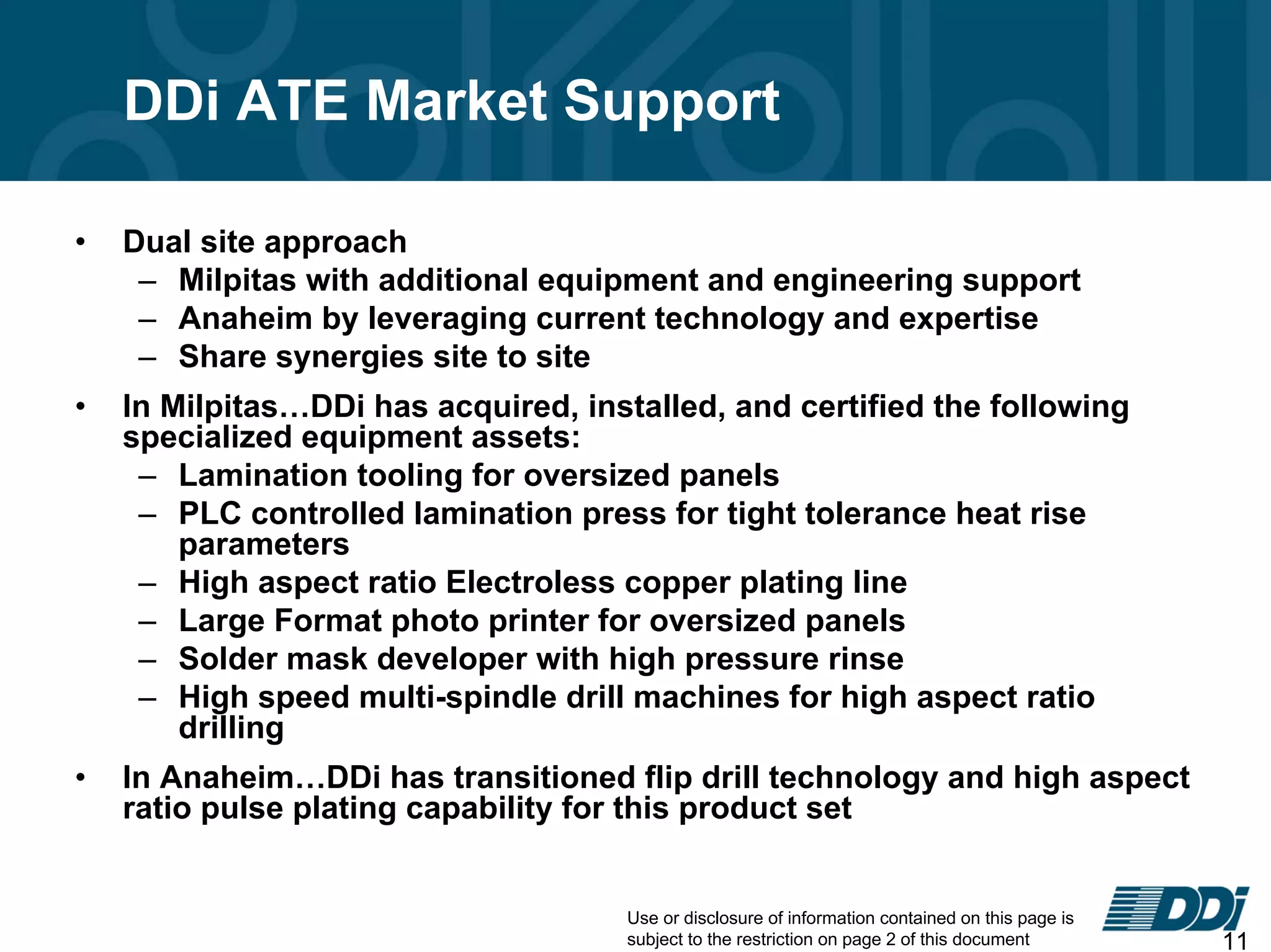 DDi ATE Market Support

• Dual site approach
– Milpitas with additional equipment and engineering support
– Anaheim by leveraging current technology and expertise
– Share synergies site to site

• In Milpitas…DDi has acquired, installed, and certified the following specialized equipment assets:
– Lamination tooling for oversized panels
– PLC controlled lamination press for tight tolerance heat rise parameters
– High aspect ratio Electroless copper plating line
– Large Format photo printer for oversized panels
– Solder mask developer with high pressure rinse
– High speed multi-spindle drill machines for high aspect ratio drilling

• In Anaheim…DDi has transitioned flip drill technology and high aspect ratio pulse plating capability for this product set

Use or disclosure of information contained on this page is subject to the restriction on page 2 of this document

DDi

11